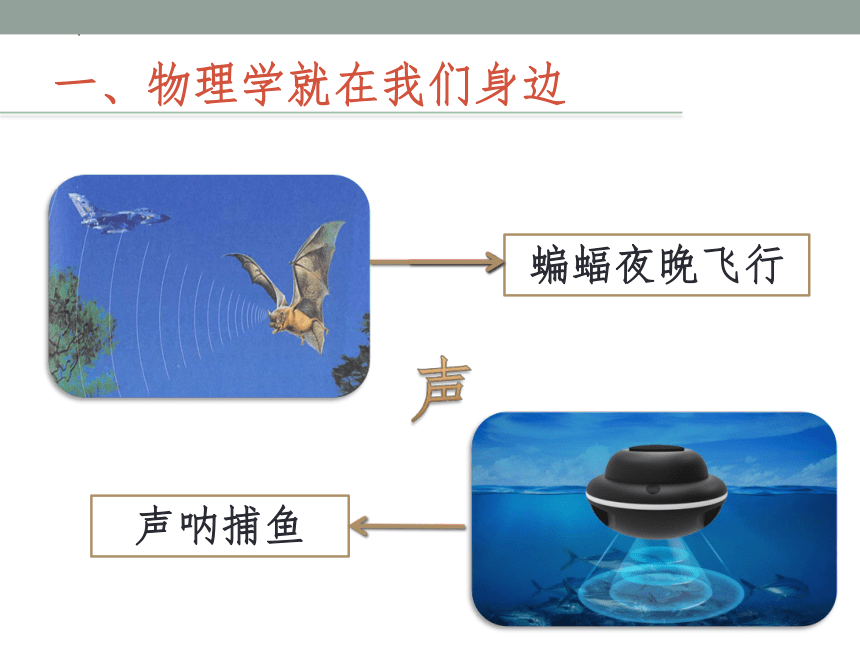 一、物理学就在我们身边

蝙蝠夜晚飞行

声

声呐捕鱼